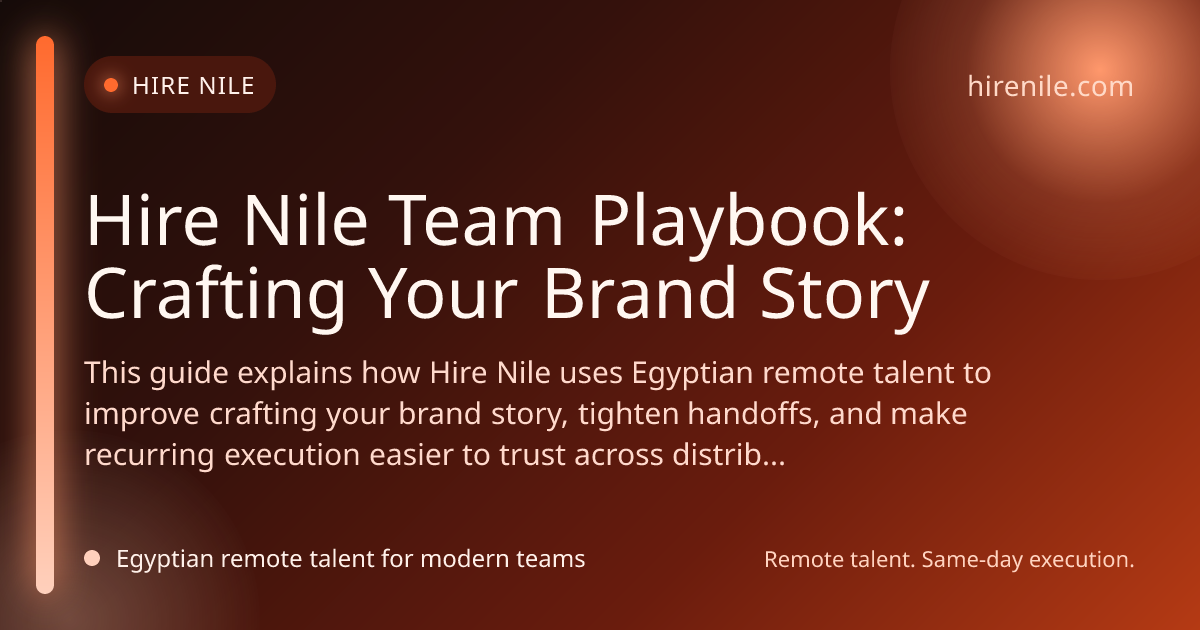 HIRE NILE

hirenile.com

Hire Nile Team Playbook: Crafting Your Brand Story

This guide explains how Hire Nile uses Egyptian remote talent to improve crafting your brand story, tighten handoffs, and make recurring execution easier to trust across distrib...

Egyptian remote talent for modern teams

Remote talent. Same-day execution.